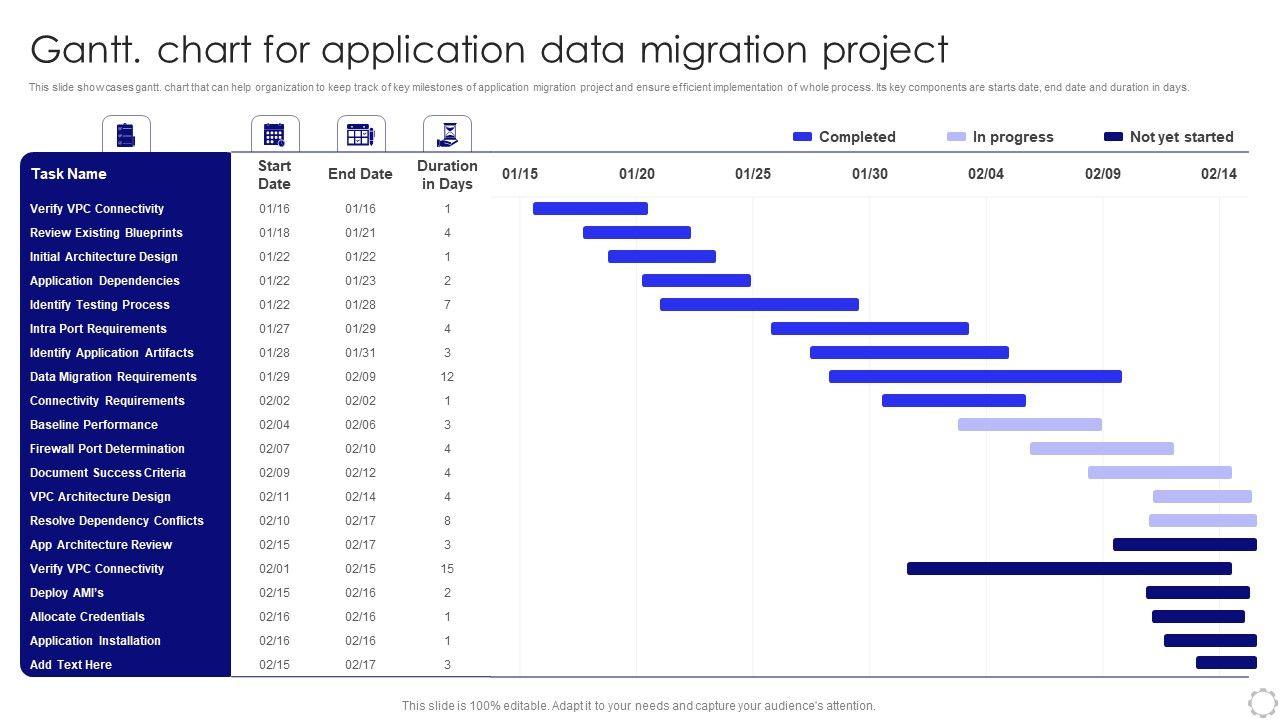 Gantt. chart for application data migration project

This slide showcases gantt. chart that can help organization to keep track of key milestones of application migration project and ensure efficient implementation of whole process. Its key components are starts date, end date and duration in days.

Completed In progress Not yet started

| Task Name | Start Date | End Date | Duration in Days |
|---|---|---|---|
| Verify VPC Connectivity | 01/16 | 01/16 | 1 |
| Review Existing Blueprints | 01/18 | 01/21 | 4 |
| Initial Architecture Design | 01/22 | 01/22 | 1 |
| Application Dependencies | 01/22 | 01/23 | 2 |
| Identify Testing Process | 01/22 | 01/28 | 7 |
| Intra Port Requirements | 01/27 | 01/29 | 4 |
| Identify Application Artifacts | 01/28 | 01/31 | 3 |
| Data Migration Requirements | 01/29 | 02/09 | 12 |
| Connectivity Requirements | 02/02 | 02/02 | 1 |
| Baseline Performance | 02/04 | 02/06 | 3 |
| Firewall Port Determination | 02/07 | 02/10 | 4 |
| Document Success Criteria | 02/09 | 02/12 | 4 |
| VPC Architecture Design | 02/11 | 02/14 | 4 |
| Resolve Dependency Conflicts | 02/10 | 02/17 | 8 |
| App Architecture Review | 02/15 | 02/17 | 3 |
| Verify VPC Connectivity | 02/01 | 02/15 | 15 |
| Deploy AMI's | 02/15 | 02/16 | 2 |
| Allocate Credentials | 02/16 | 02/16 | 1 |
| Application Installation | 02/16 | 02/16 | 1 |
| Add Text Here | 02/15 | 02/17 | 3 |

01/15 01/20 01/25 01/30 02/04 02/09 02/14

This slide is 100% editable. Adapt it to your needs and capture your audience's attention.